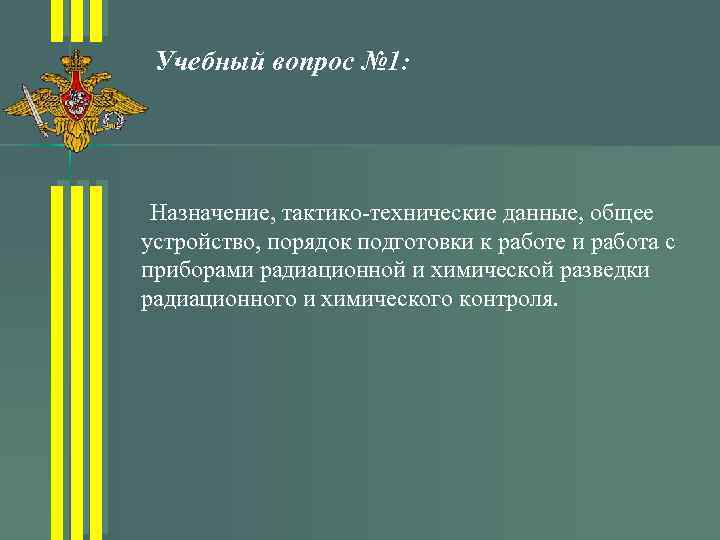 Учебный вопрос №1:

Назначение, тактико-технические данные, общее устройство, порядок подготовки к работе и работа с приборами радиационной и химической разведки радиационного и химического контроля.